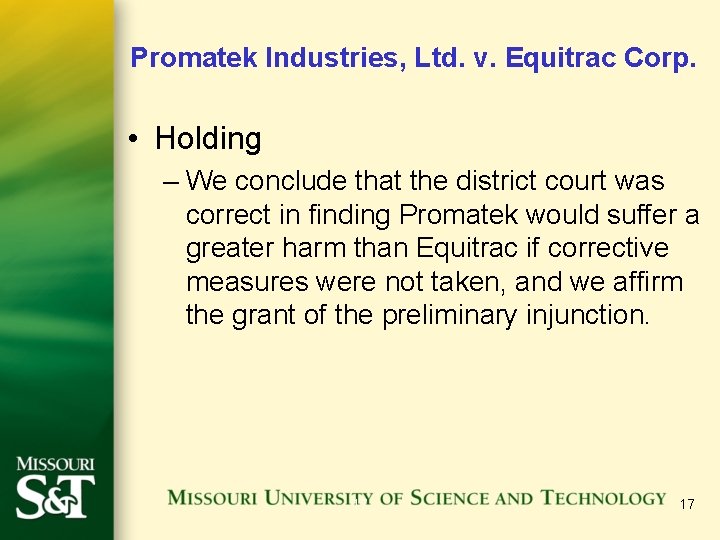 Promatek Industries, Ltd. v. Equitrac Corp.

• Holding

– We conclude that the district court was correct in finding Promatek would suffer a greater harm than Equitrac if corrective measures were not taken, and we affirm the grant of the preliminary injunction.

MISSOURI S&T

MISSOURI UNIVERSITY OF SCIENCE AND TECHNOLOGY

17